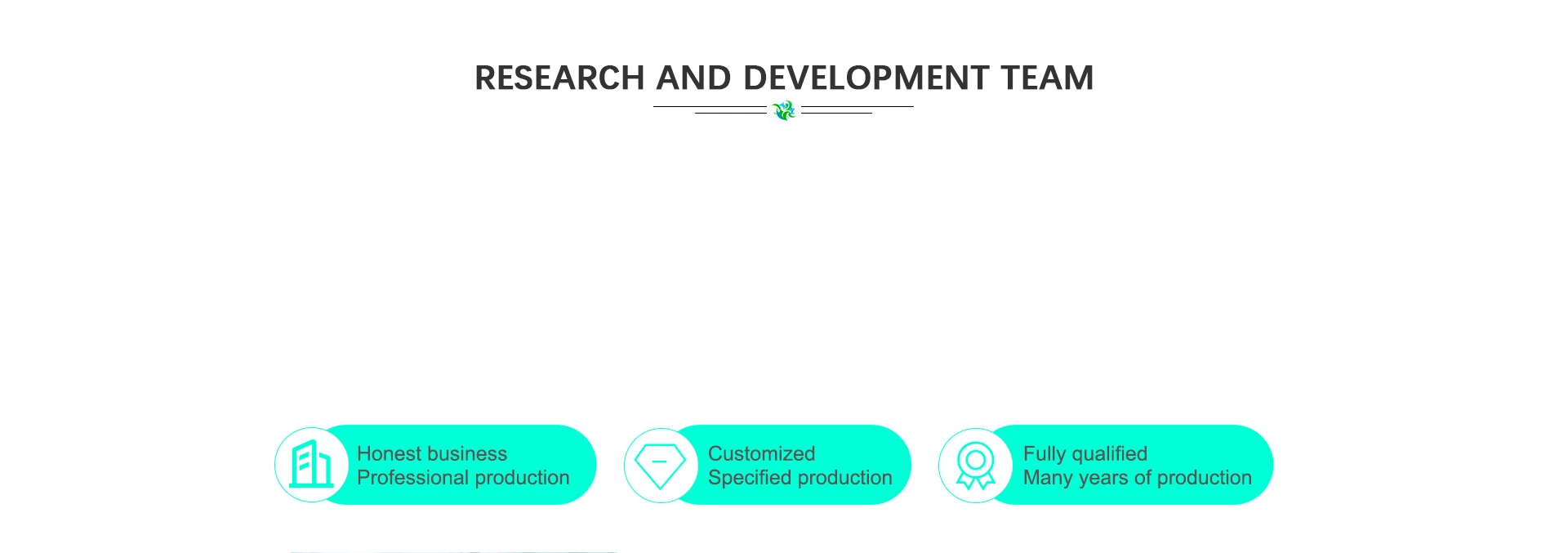 RESEARCH AND DEVELOPMENT TEAM

Honest business
Professional production

Customized
Specified production

Fully qualified
Many years of production